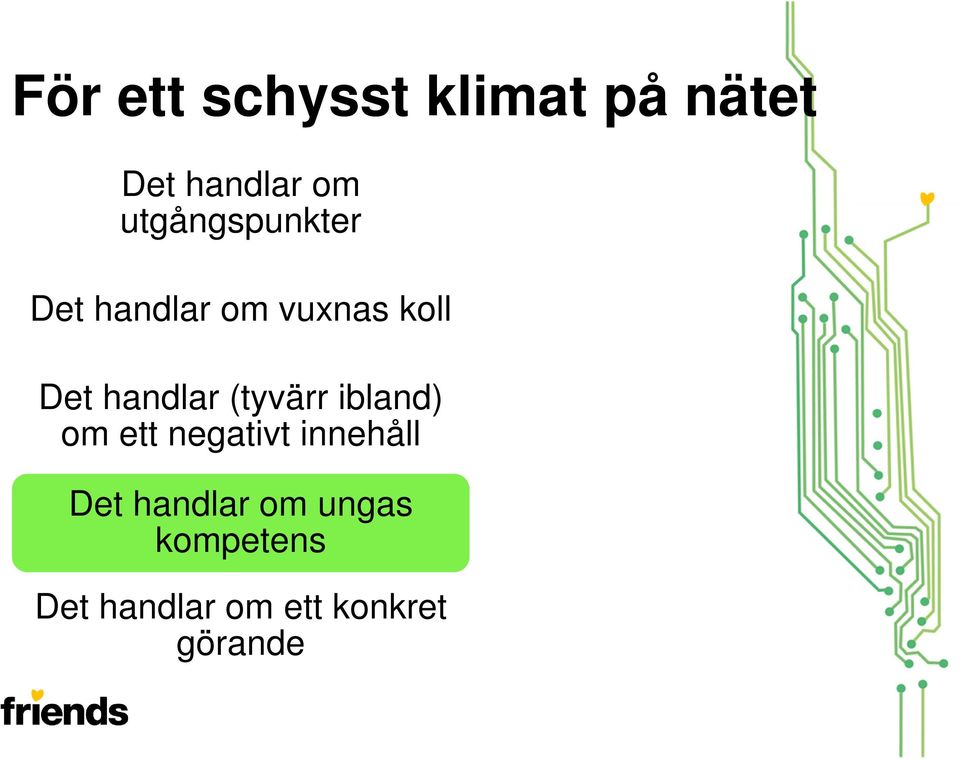 För ett schysst klimat på nätet

Det handlar om utgångspunkter

Det handlar om vuxnas koll

Det handlar (tyvärr ibland) om ett negativt innehåll

Det handlar om ungas kompetens

Det handlar om ett konkret görande

friends